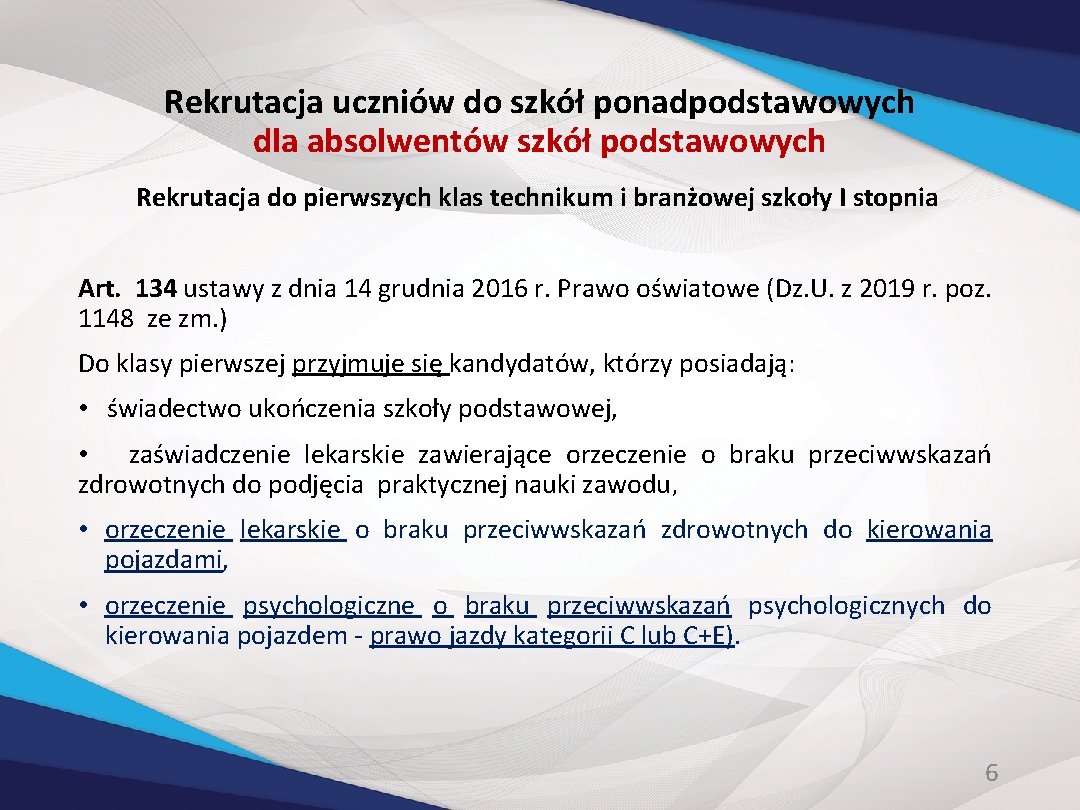 Rekrutacja uczniów do szkół ponadpodstawowych
dla absolwentów szkół podstawowych

Rekrutacja do pierwszych klas technikum i branżowej szkoły I stopnia

Art. 134 ustawy z dnia 14 grudnia 2016 r. Prawo oświatowe (Dz.U. z 2019 r. poz. 1148 ze zm.)

Do klasy pierwszej przyjmuje się kandydatów, którzy posiadają:

• świadectwo ukończenia szkoły podstawowej,

• zaświadczenie lekarskie zawierające orzeczenie o braku przeciwwskazań zdrowotnych do podjęcia praktycznej nauki zawodu,

• orzeczenie lekarskie o braku przeciwwskazań zdrowotnych do kierowania pojazdami,

• orzeczenie psychologiczne o braku przeciwwskazań psychologicznych do kierowania pojazdem - prawo jazdy kategorii C lub C+E).

6